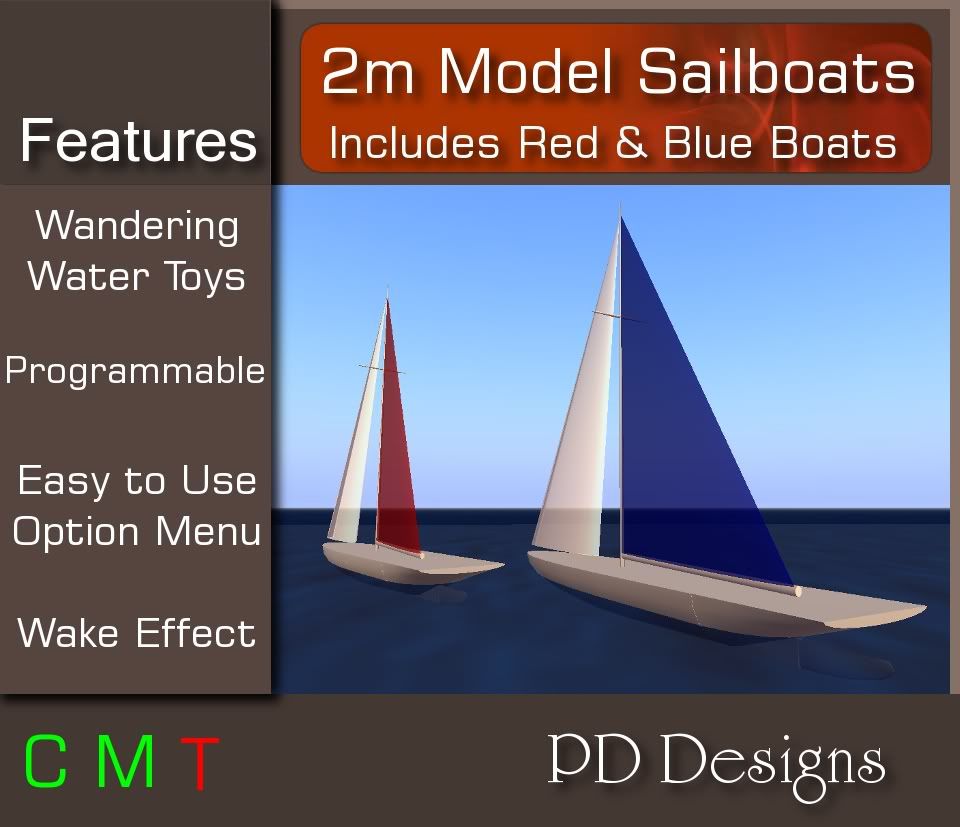 2m Model Sailboats
Includes Red & Blue Boats

Features

Wandering Water Toys

Programmable

Easy to Use Option Menu

Wake Effect

C M T

PD Designs